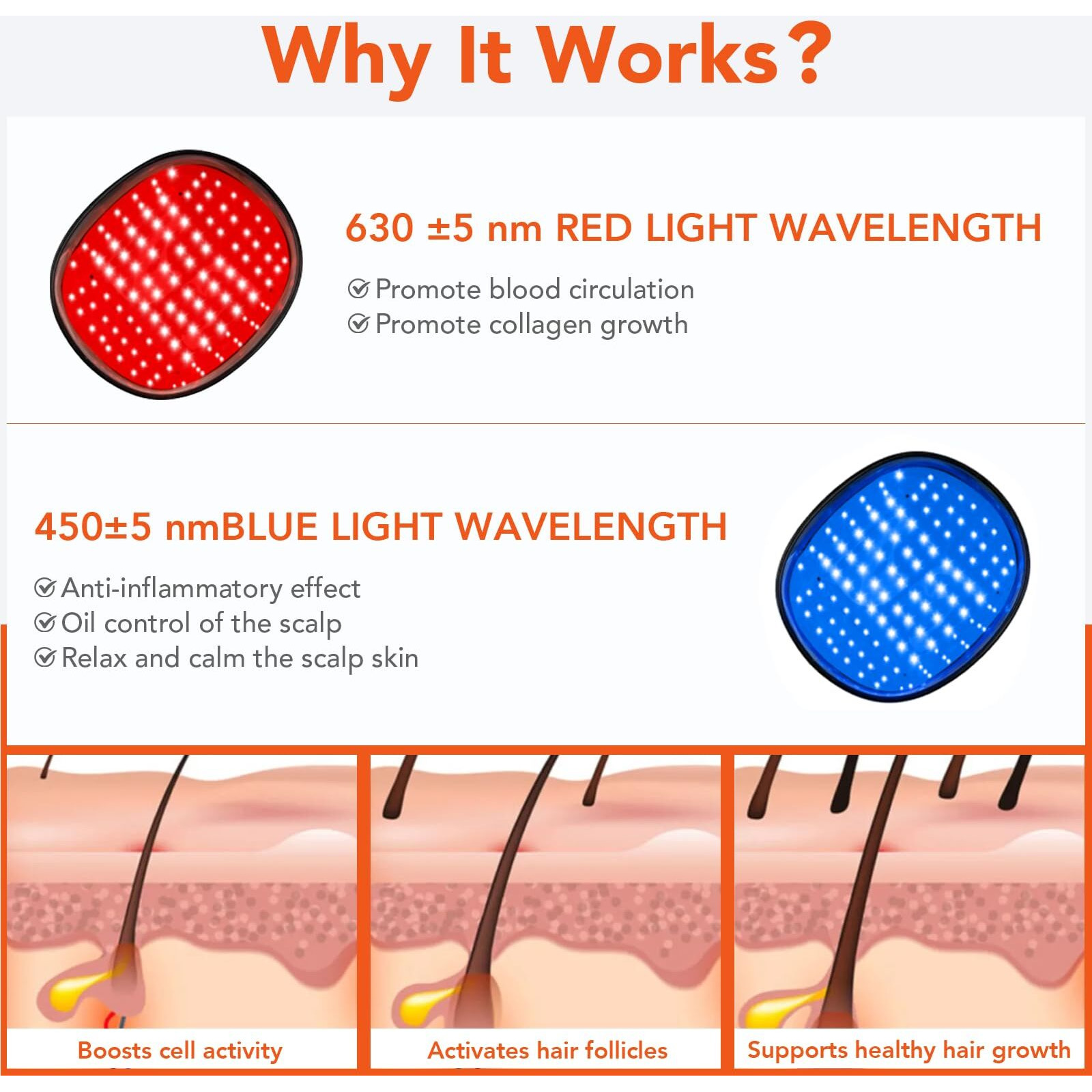 Why It Works?

630 ±5 nm RED LIGHT WAVELENGTH

Promote blood circulation
Promote collagen growth

450±5 nmBLUE LIGHT WAVELENGTH

Anti-inflammatory effect
Oil control of the scalp
Relax and calm the scalp skin

Boosts cell activity

Activates hair follicles

Supports healthy hair growth